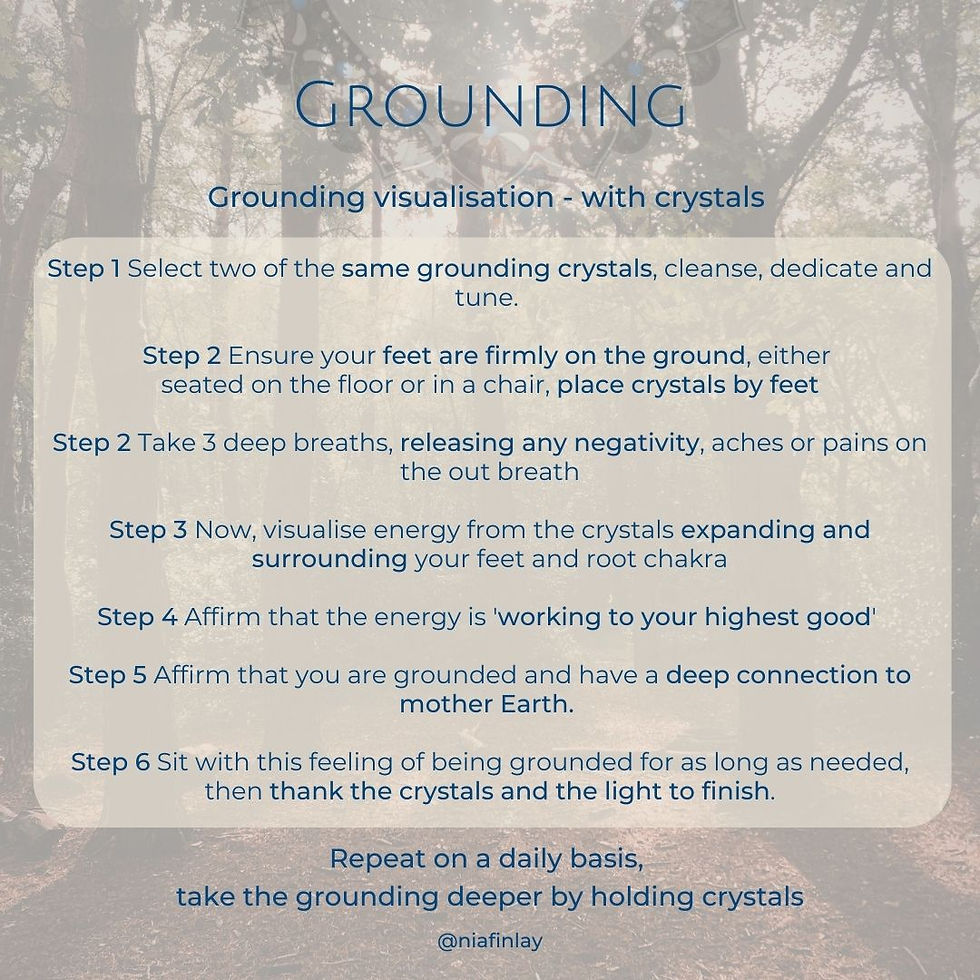 GROUNDING

Grounding visualisation - with crystals

Step 1 Select two of the same grounding crystals, cleanse, dedicate and tune.

Step 2 Ensure your feet are firmly on the ground, either seated on the floor or in a chair, place crystals by feet

Step 2 Take 3 deep breaths, releasing any negativity, aches or pains on the out breath

Step 3 Now, visualise energy from the crystals expanding and surrounding your feet and root chakra

Step 4 Affirm that the energy is 'working to your highest good'

Step 5 Affirm that you are grounded and have a deep connection to mother Earth.

Step 6 Sit with this feeling of being grounded for as long as needed, then thank the crystals and the light to finish.

Repeat on a daily basis,
take the grounding deeper by holding crystals

@niafinlay